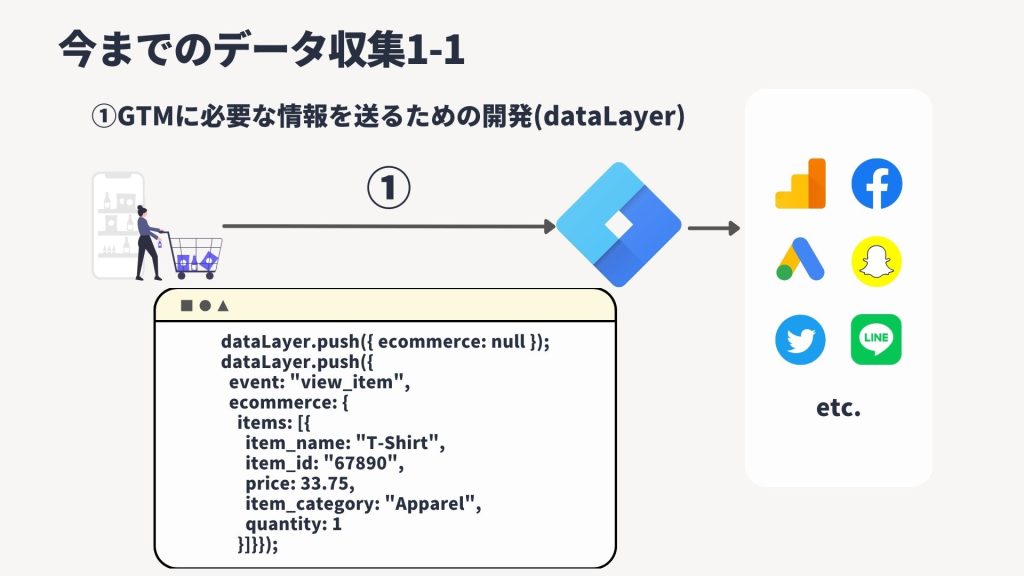 今までのデータ収集1-1

①GTMに必要な情報を送るための開発(dataLayer)

①

dataLayer.push({ ecommerce: null });
dataLayer.push({
 event: "view_item",
 ecommerce: {
  items: [{
   item_name: "T-Shirt",
   item_id: "67890",
   price: 33.75,
   item_category: "Apparel",
   quantity: 1
  }]}});

LINE

etc.